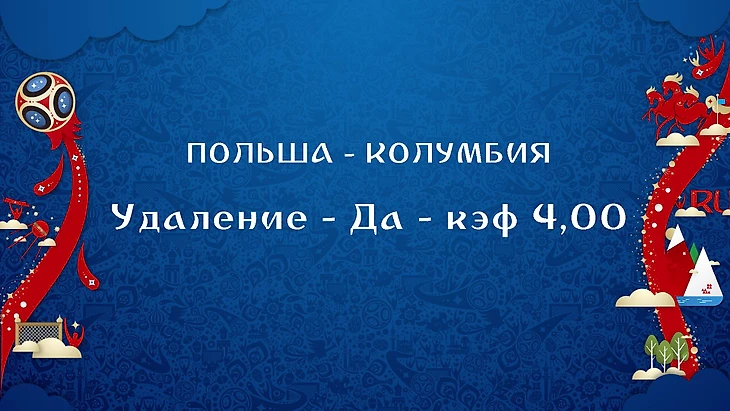 ПОЛЬША - КОЛУМБИЯ

Удаление - Да - кэф 4,00

RU